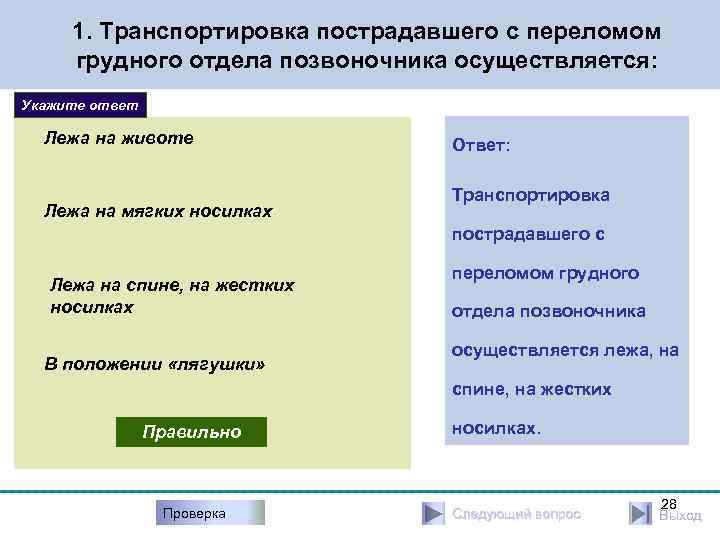 1. Транспортировка пострадавшего с переломом грудного отдела позвоночника осуществляется:

Укажите ответ

Лежа на животе

Лежа на мягких носилках

Лежа на спине, на жестких носилках

В положении «лягушки»

Правильно

Ответ:

Транспортировка пострадавшего с переломом грудного отдела позвоночника осуществляется лежа, на спине, на жестких носилках.

Проверка

Следующий вопрос

28

Выход